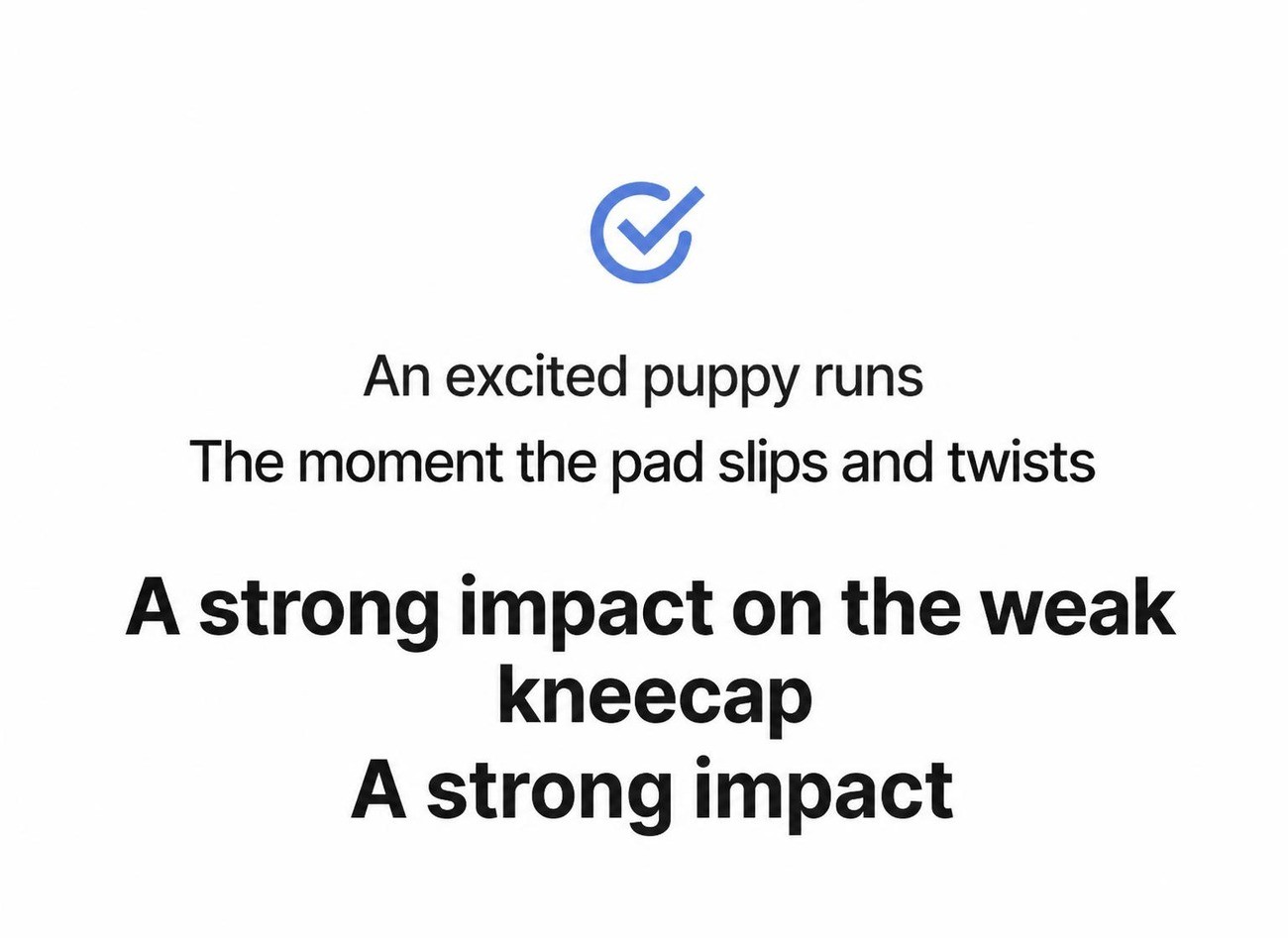 An excited puppy runs
The moment the pad slips and twists

A strong impact on the weak kneecap
A strong impact